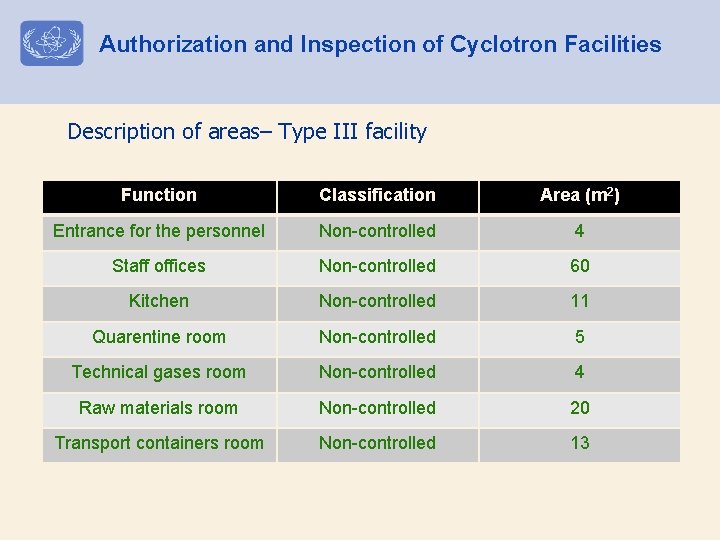 Authorization and Inspection of Cyclotron Facilities

Description of areas– Type III facility

| Function | Classification | Area ($m^2$) |
|---|---|---|
| Entrance for the personnel | Non-controlled | 4 |
| Staff offices | Non-controlled | 60 |
| Kitchen | Non-controlled | 11 |
| Quarentine room | Non-controlled | 5 |
| Technical gases room | Non-controlled | 4 |
| Raw materials room | Non-controlled | 20 |
| Transport containers room | Non-controlled | 13 |